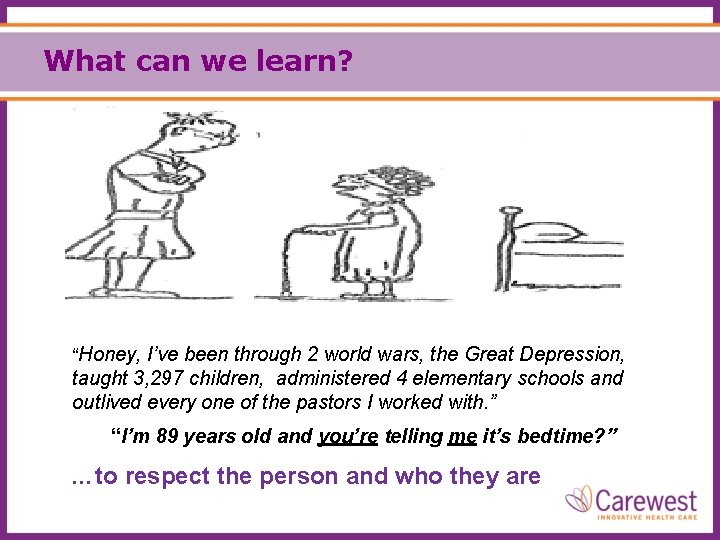 What can we learn?

“Honey, I’ve been through 2 world wars, the Great Depression, taught 3,297 children, administered 4 elementary schools and outlived every one of the pastors I worked with.”

“I’m 89 years old and you’re telling me it’s bedtime?”

…to respect the person and who they are

Carewest
INNOVATIVE HEALTH CARE